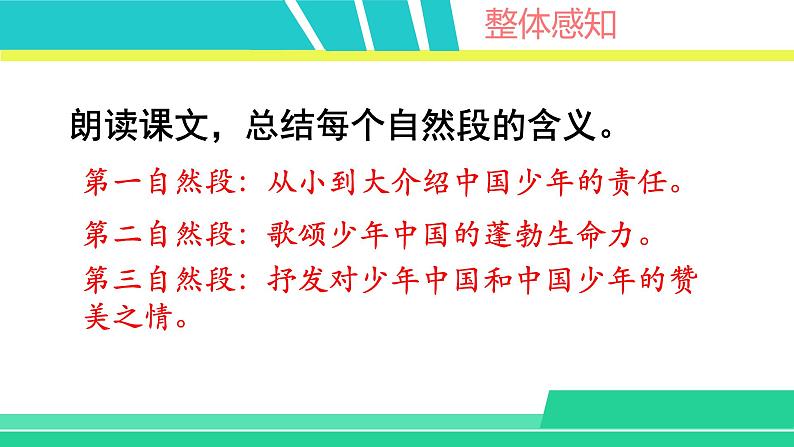 整体感知

朗读课文，总结每个自然段的含义。

第一自然段：从小到大介绍中国少年的责任。

第二自然段：歌颂少年中国的蓬勃生命力。

第三自然段：抒发对少年中国和中国少年的赞美之情。